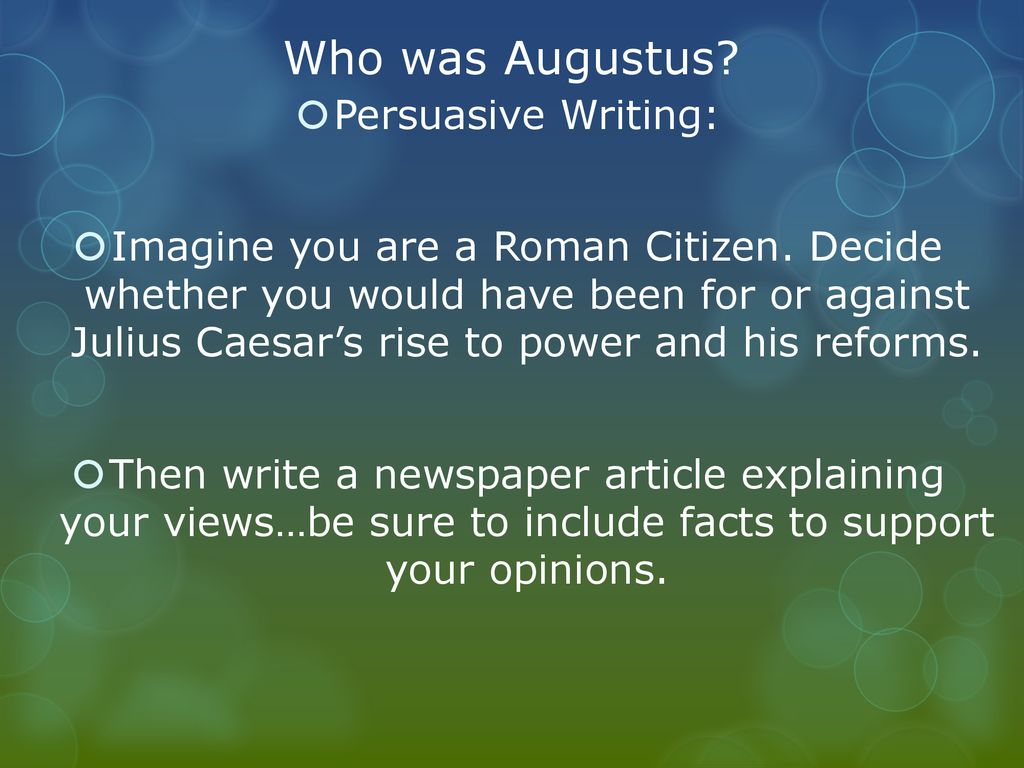 Who was Augustus?

Persuasive Writing:

Imagine you are a Roman Citizen. Decide whether you would have been for or against Julius Caesar’s rise to power and his reforms.

Then write a newspaper article explaining your views…be sure to include facts to support your opinions.